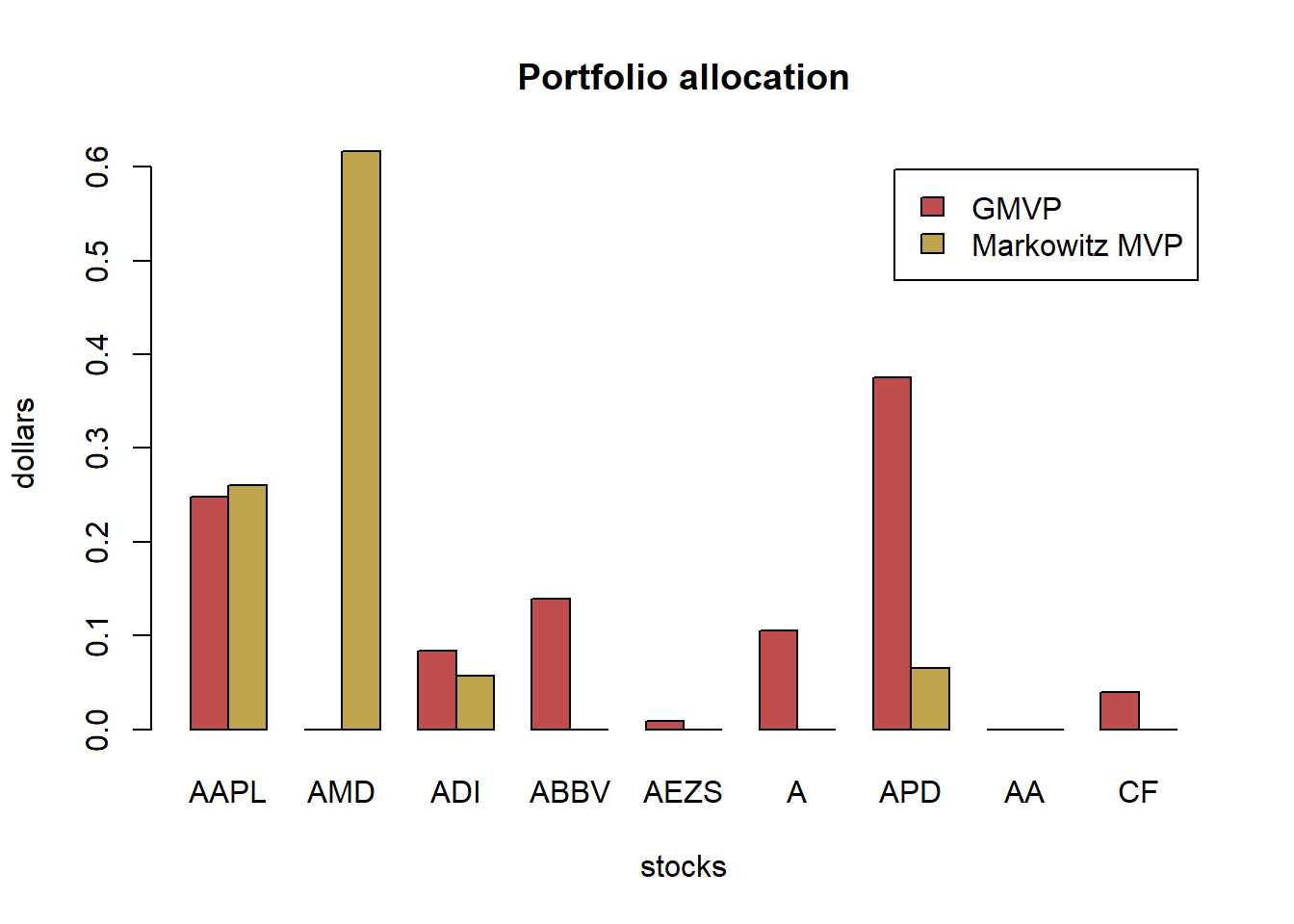 Portfolio allocation

GMVP
Markowitz MVP

dollars

0.0
0.1
0.2
0.3
0.4
0.5
0.6

AAPL AMD ADI ABBV AEZS A APD AA CF

stocks